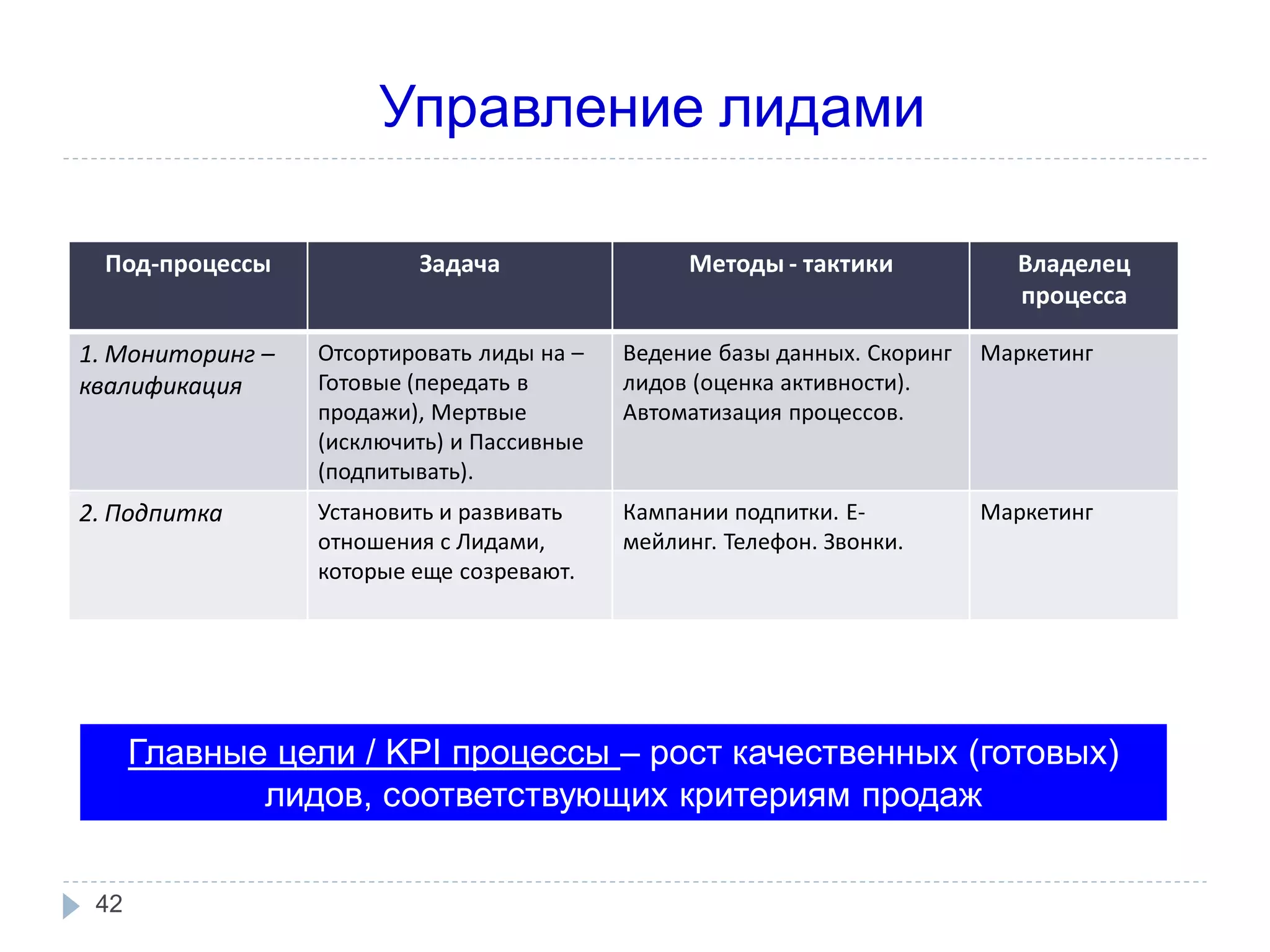 Управление лидами

| Под-процессы | Задача | Методы - тактики | Владелец процесса |
|---|---|---|---|
| 1. Мониторинг – квалификация | Отсортировать лиды на – Готовые (передать в продажи), Мертвые (исключить) и Пассивные (подпитывать). | Ведение базы данных. Скоринг лидов (оценка активности). Автоматизация процессов. | Маркетинг |
| 2. Подпитка | Установить и развивать отношения с Лидами, которые еще созревают. | Кампании подпитки. Е-мейлинг. Телефон. Звонки. | Маркетинг |

Главные цели / KPI процессы – рост качественных (готовых) лидов, соответствующих критериям продаж

42